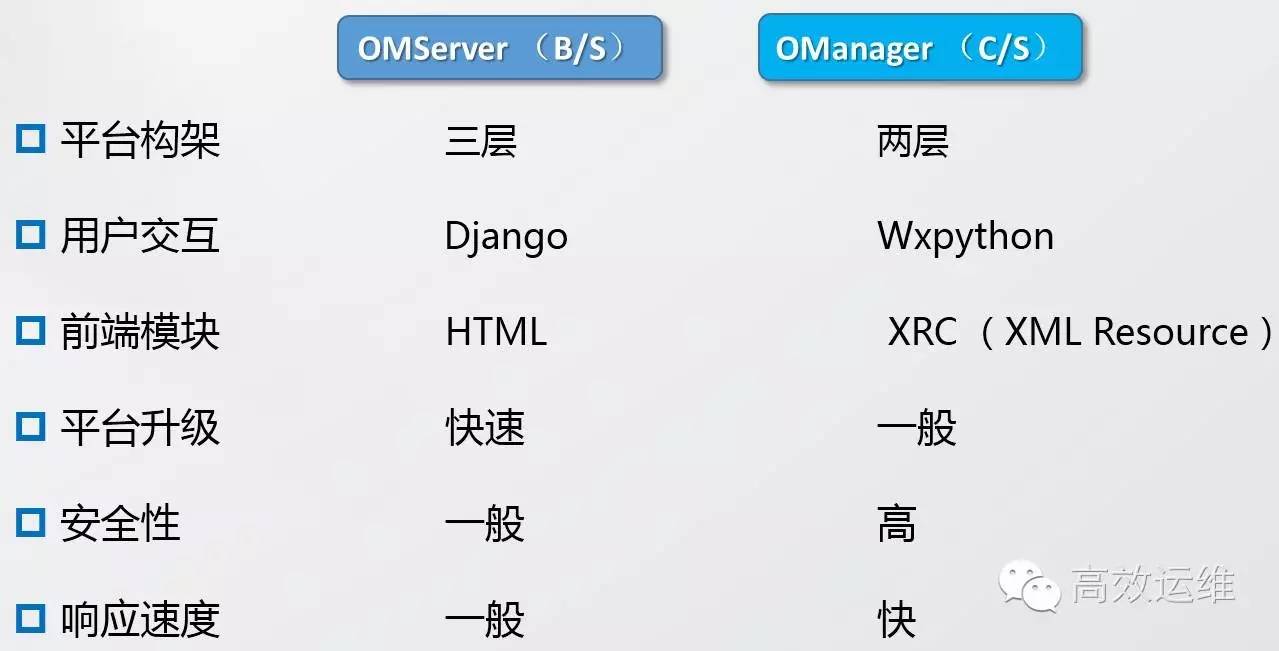 |  | OMServer （B/S） | OManager （C/S） |
|---|---|---|
| 平台构架 | 三层 | 两层 |
| 用户交互 | Django | Wxpython |
| 前端模块 | HTML | XRC （XML Resource） |
| 平台升级 | 快速 | 一般 |
| 安全性 | 一般 | 高 |
| 响应速度 | 一般 | 快 |

高效运维